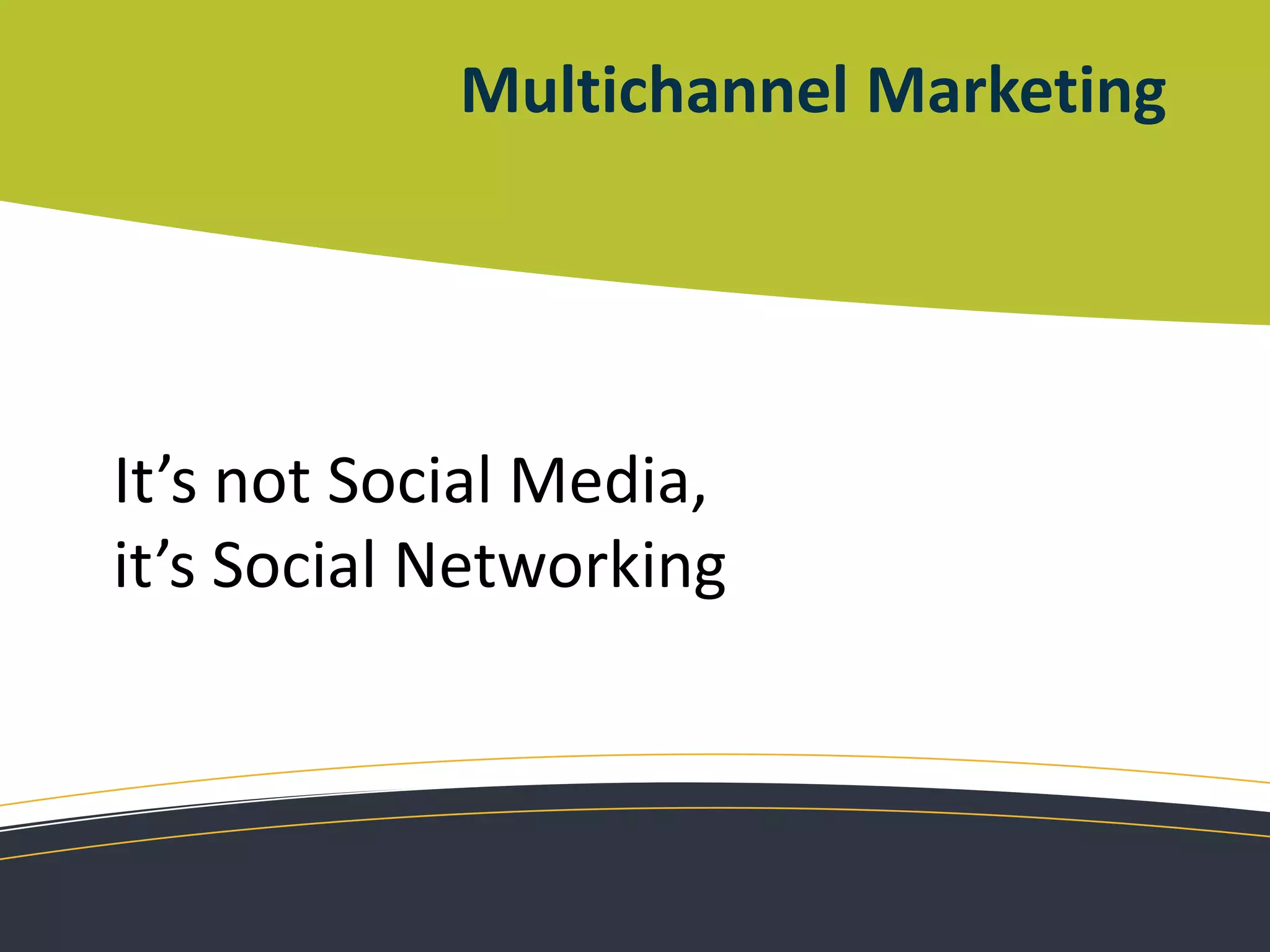 Multichannel Marketing

It’s not Social Media,
it’s Social Networking